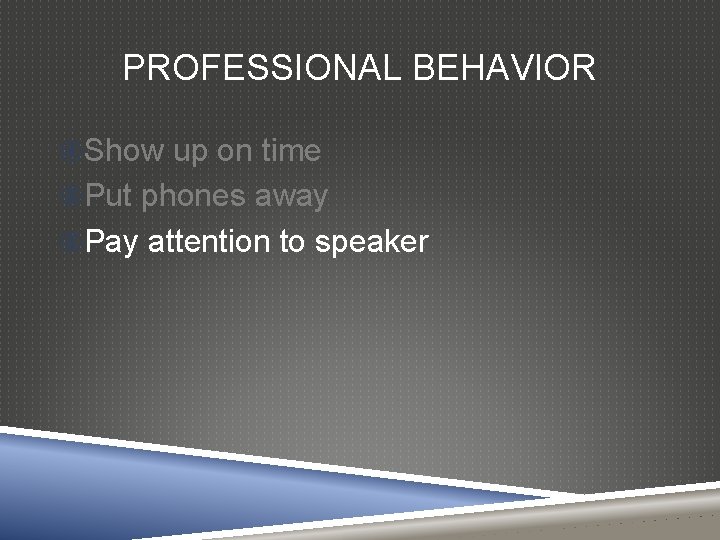 PROFESSIONAL BEHAVIOR

Show up on time
Put phones away
Pay attention to speaker